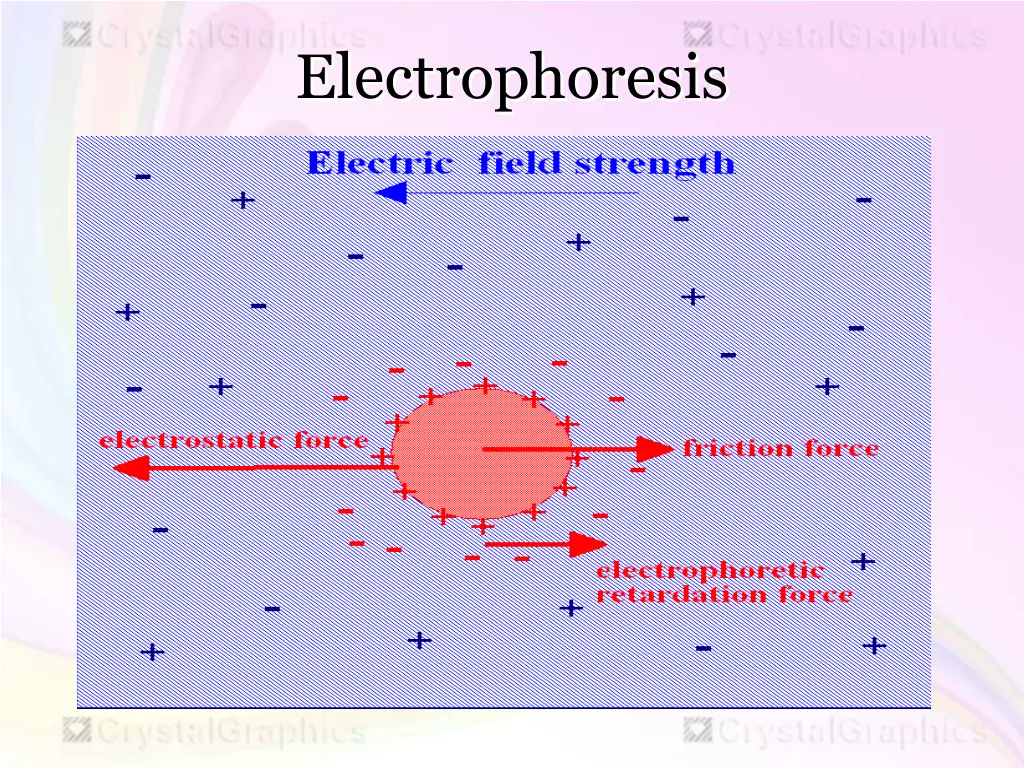 CrystalGraphics CrystalGraphics

Electrophoresis

Electric field strength

electrostatic force

friction force

electrophoretic retardation force

CrystalGraphics CrystalGraphics